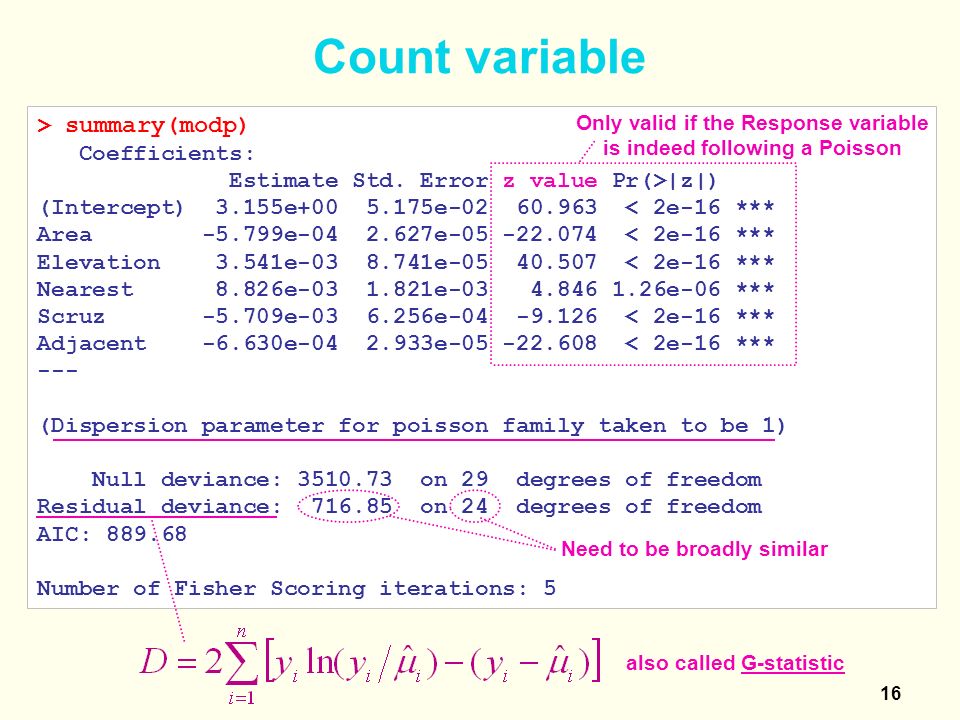 Count variable

> summary(modp)

Only valid if the Response variable is indeed following a Poisson

Coefficients:

| | Estimate | Std. Error | z value | Pr(>\|z\|) | |
|---|---|---|---|---|---|
| (Intercept) | 3.155e+00 | 5.175e-02 | 60.963 | < 2e-16 | *** |
| Area | -5.799e-04 | 2.627e-05 | -22.074 | < 2e-16 | *** |
| Elevation | 3.541e-03 | 8.741e-05 | 40.507 | < 2e-16 | *** |
| Nearest | 8.826e-03 | 1.821e-03 | 4.846 | 1.26e-06 | *** |
| Scruz | -5.709e-03 | 6.256e-04 | -9.126 | < 2e-16 | *** |
| Adjacent | -6.630e-04 | 2.933e-05 | -22.608 | < 2e-16 | *** |

---

(Dispersion parameter for poisson family taken to be 1)

Null deviance: 3510.73 on 29 degrees of freedom
Residual deviance: 716.85 on 24 degrees of freedom
AIC: 889.68

Need to be broadly similar

Number of Fisher Scoring iterations: 5

$D = 2\sum_{i=1}^{n}\left[y_i \ln(y_i/\hat{\mu}_i) - (y_i - \hat{\mu}_i)\right]$ also called G-statistic

16